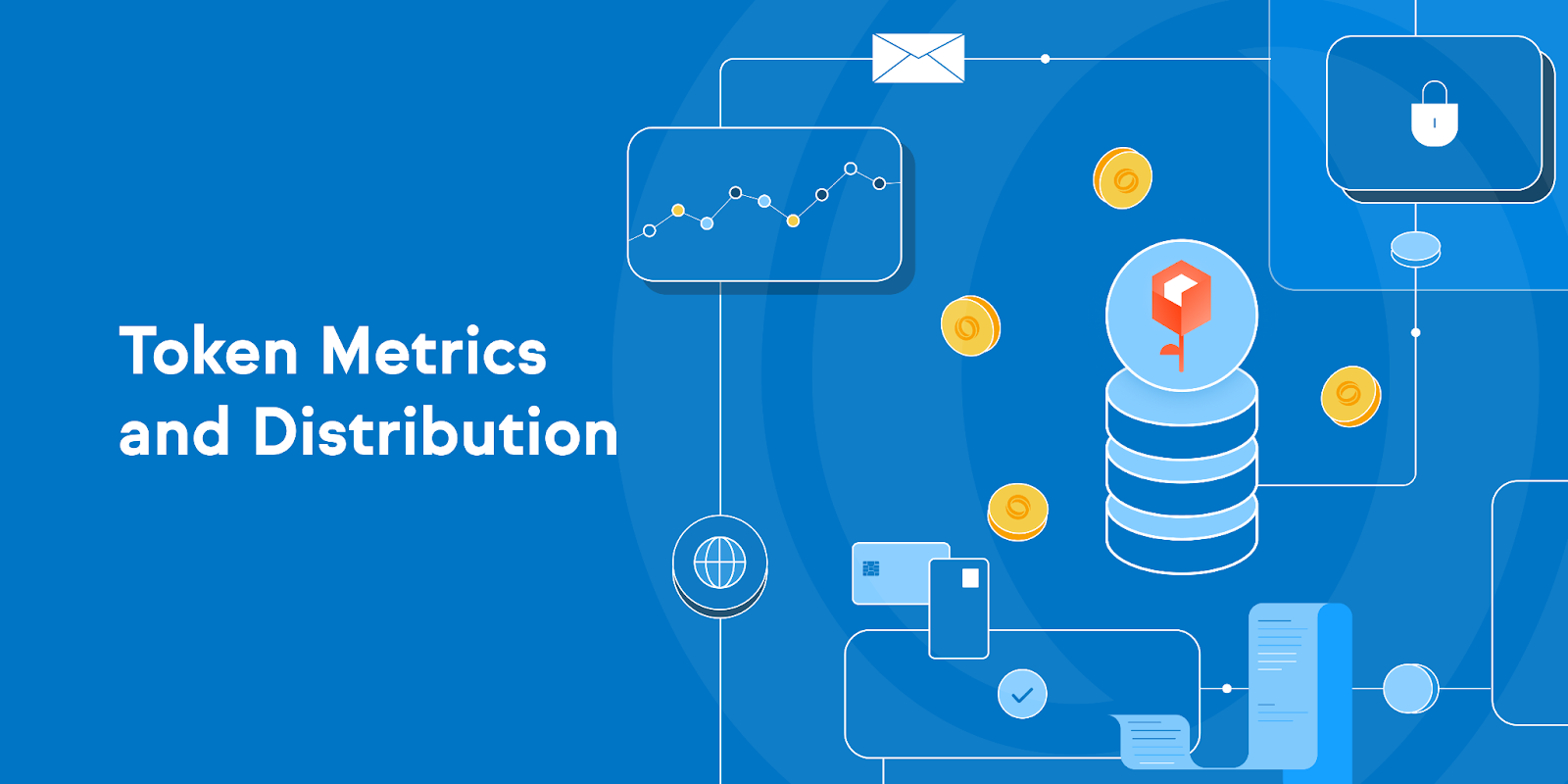 Token Metrics and Distribution